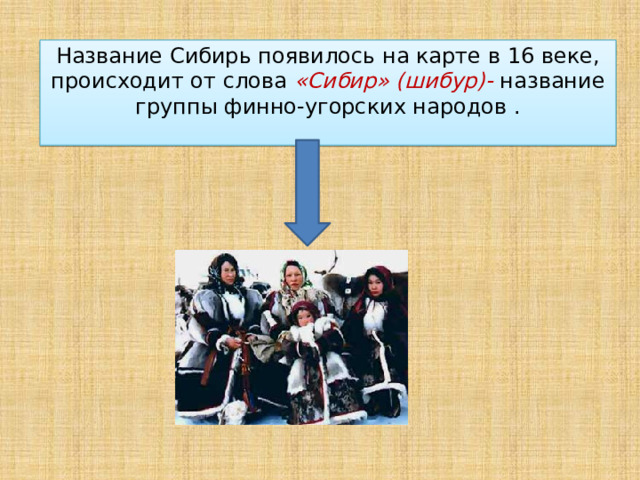 Название Сибирь появилось на карте в 16 веке, происходит от слова «Сибир» (шибур)- название группы финно-угорских народов .